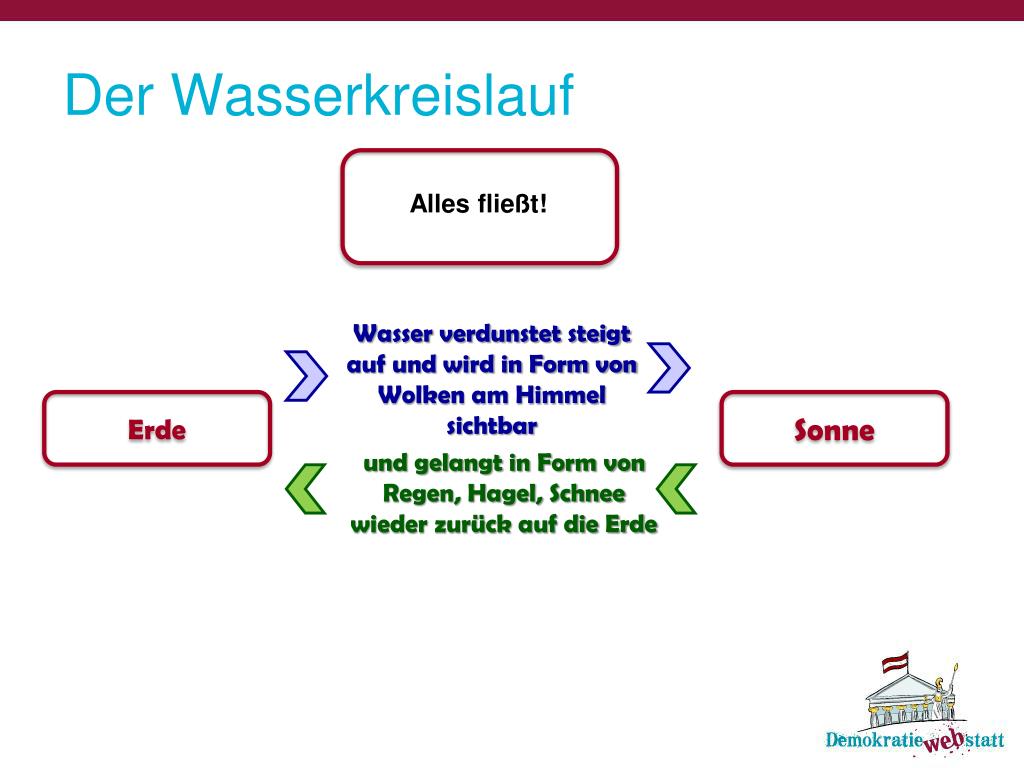 Der Wasserkreislauf

Alles fließt!

Erde

Wasser verdunstet steigt auf und wird in Form von Wolken am Himmel sichtbar

und gelangt in Form von Regen, Hagel, Schnee wieder zurück auf die Erde

Sonne

Demokratie web statt